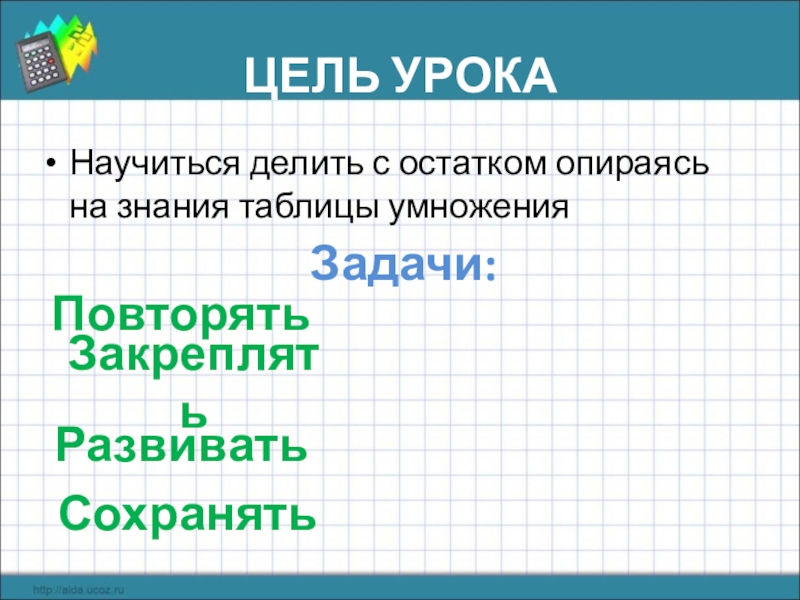 ЦЕЛЬ УРОКА

• Научиться делить с остатком опираясь на знания таблицы умножения

Задачи:

Повторять

Закреплять

Развивать

Сохранять

http://aida.ucoz.ru